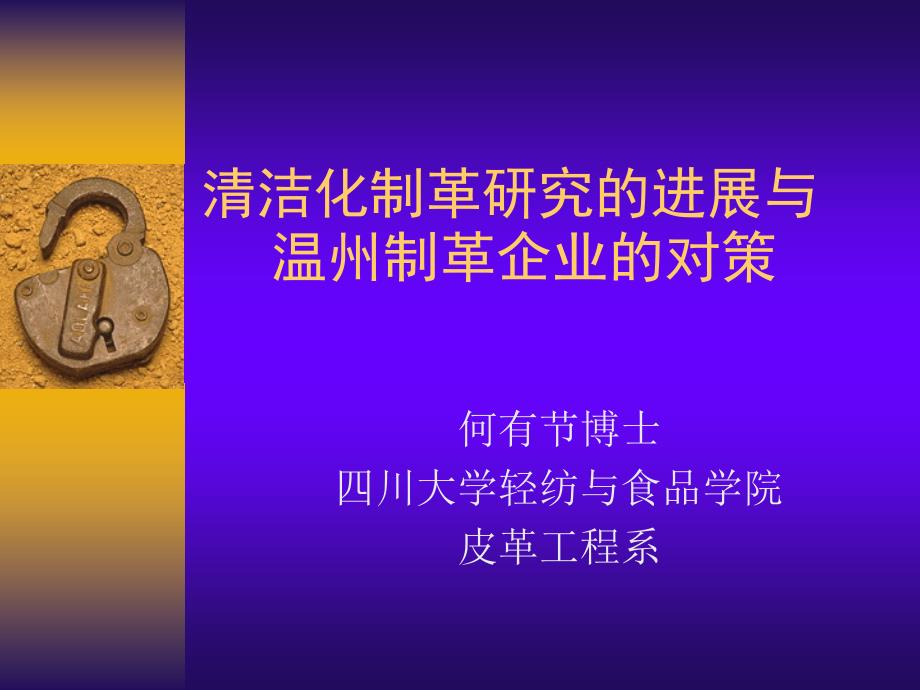 清洁化制革研究的进展与温州制革企业的对策

何有节博士
四川大学轻纺与食品学院
皮革工程系